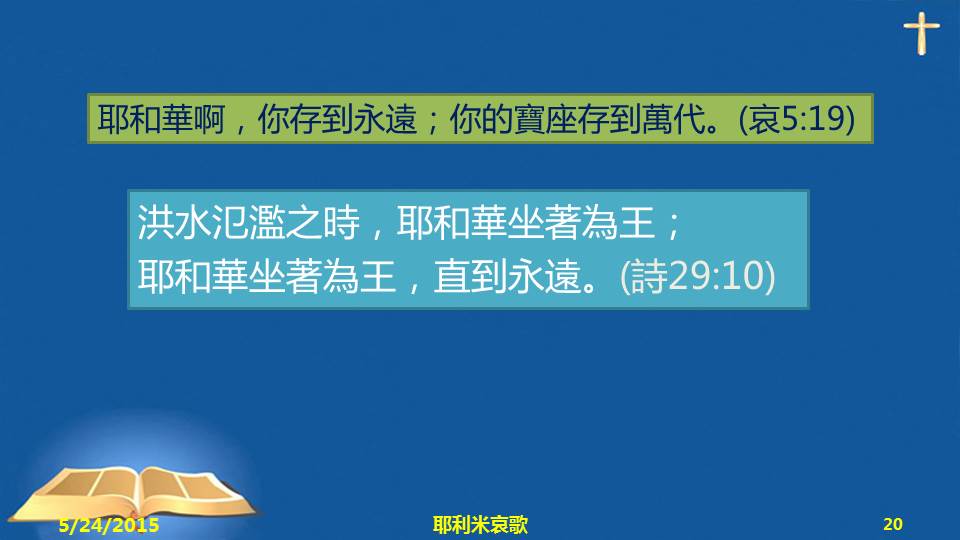 耶和華啊，你存到永遠；你的寶座存到萬代。(哀5:19)

洪水氾濫之時，耶和華坐著為王；
耶和華坐著為王，直到永遠。(詩29:10)

5/24/2015

耶利米哀歌

20